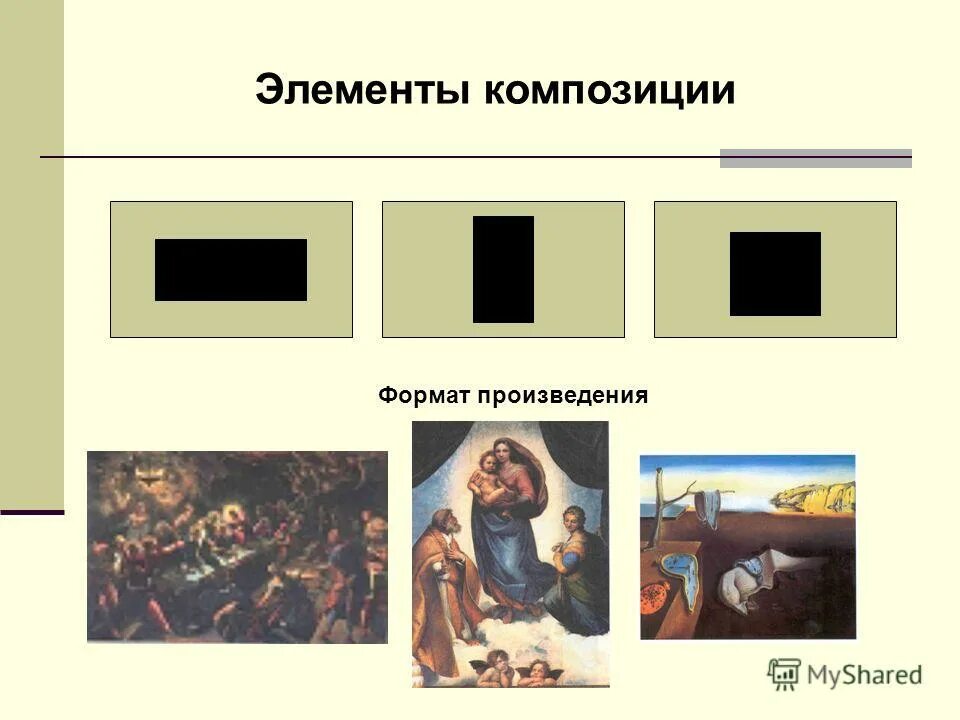 Элементы композиции

Формат произведения

MyShared